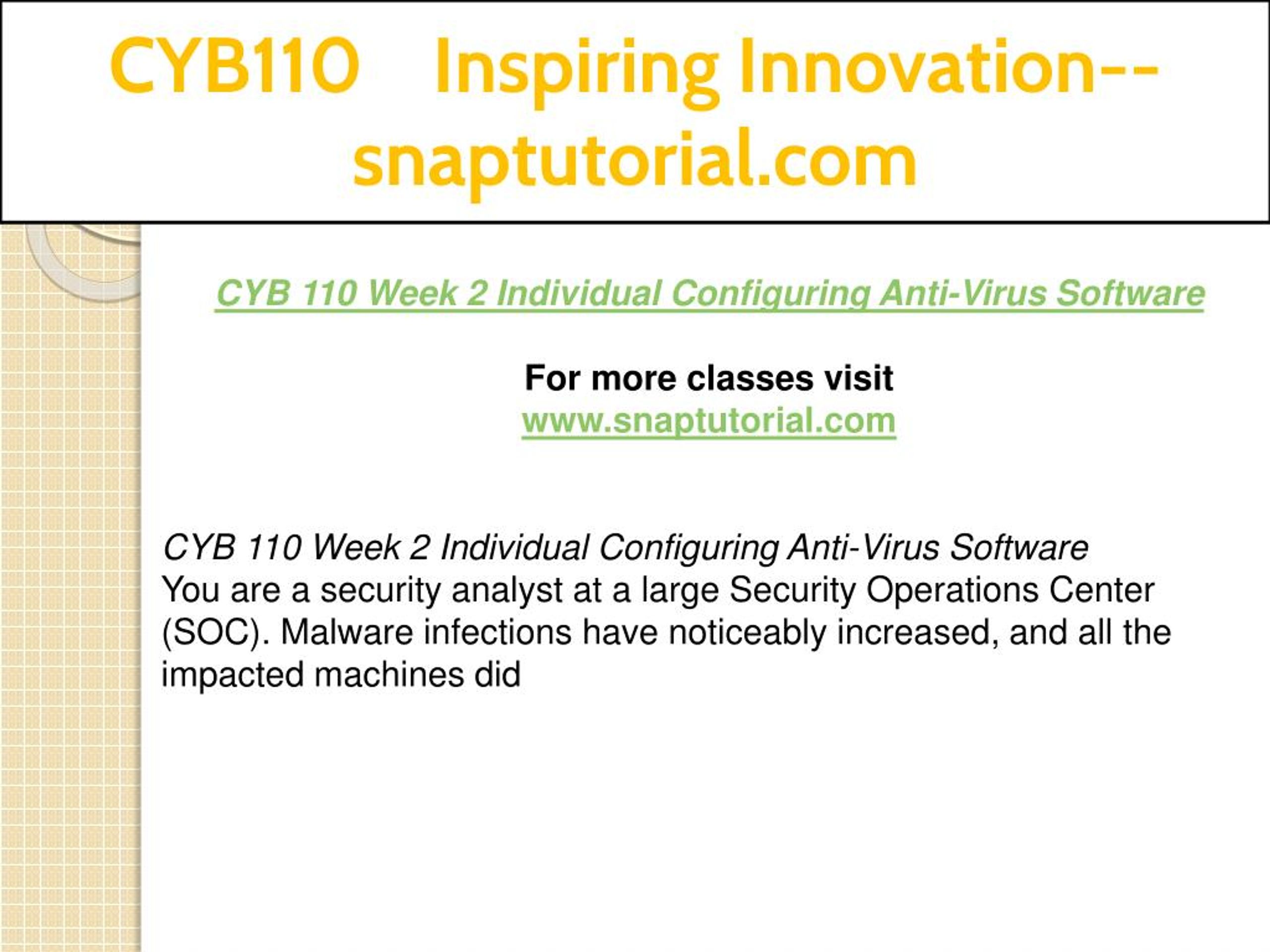 CYB110 Inspiring Innovation--snaptutorial.com

CYB 110 Week 2 Individual Configuring Anti-Virus Software

For more classes visit
www.snaptutorial.com

CYB 110 Week 2 Individual Configuring Anti-Virus Software
You are a security analyst at a large Security Operations Center (SOC). Malware infections have noticeably increased, and all the impacted machines did